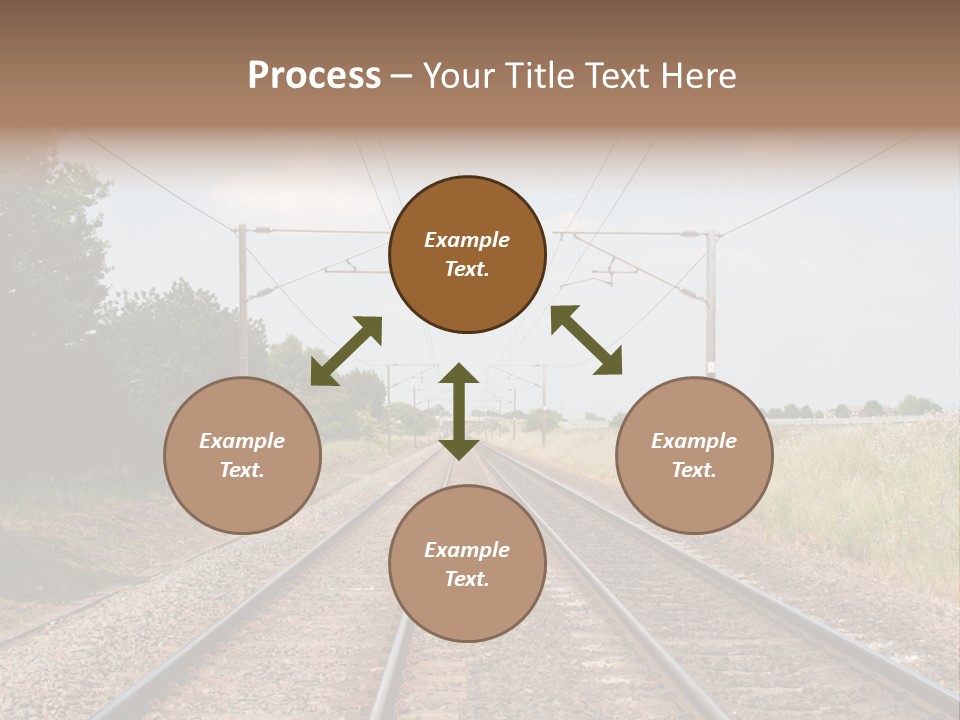 Process – Your Title Text Here

Example Text.

Example Text.

Example Text.

Example Text.